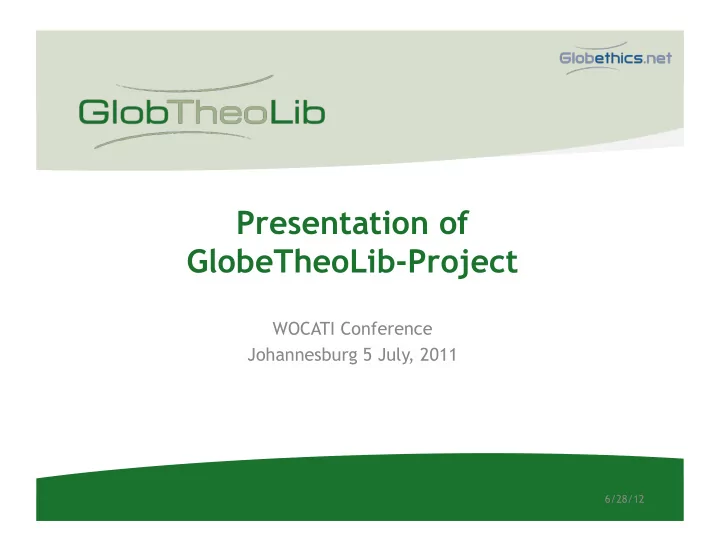 GlobTheoLib

Globethics.net

Presentation of GlobeTheoLib-Project

WOCATI Conference
Johannesburg 5 July, 2011

6/28/12